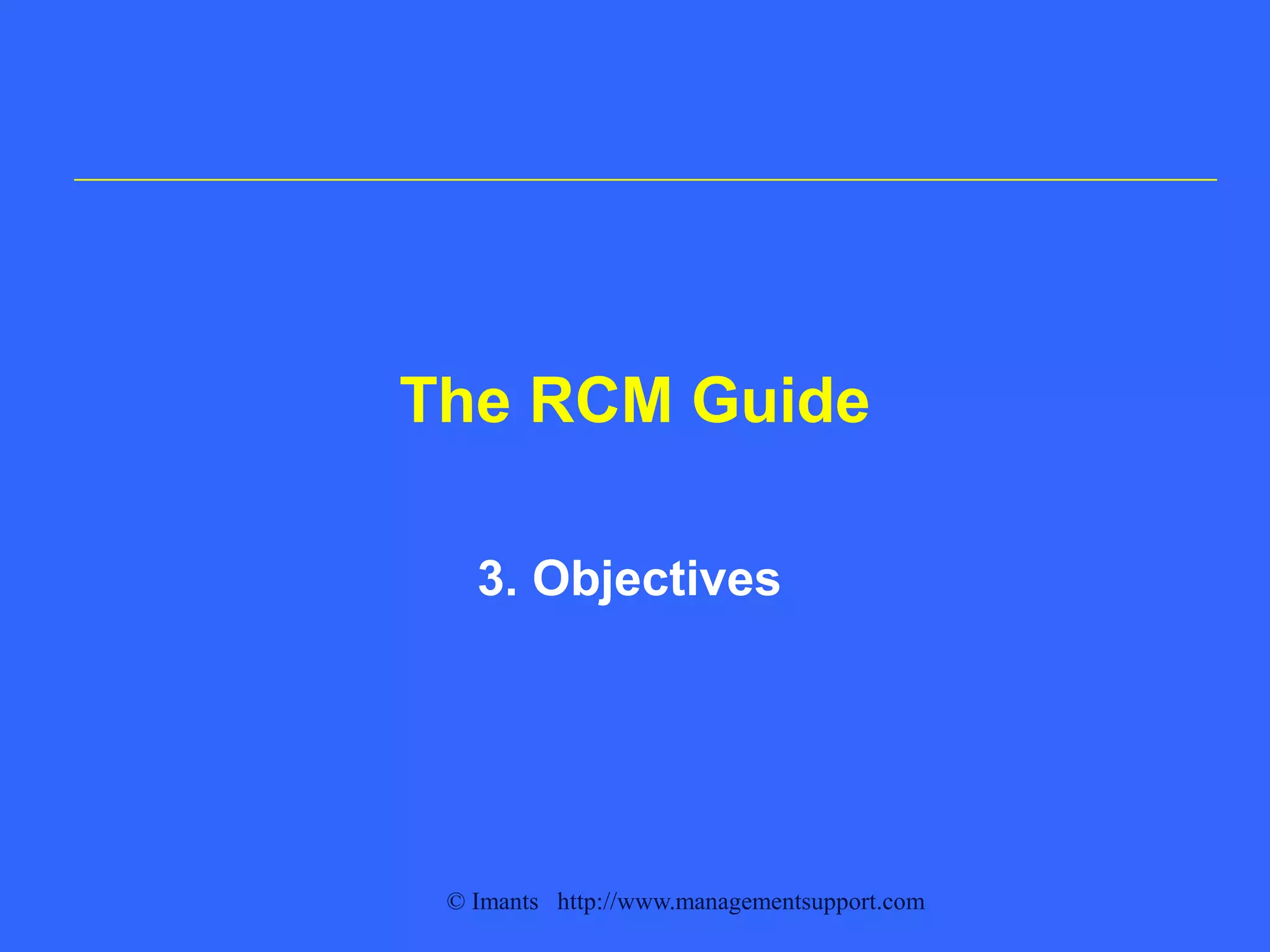 The RCM Guide

3. Objectives

© Imants http://www.managementsupport.com